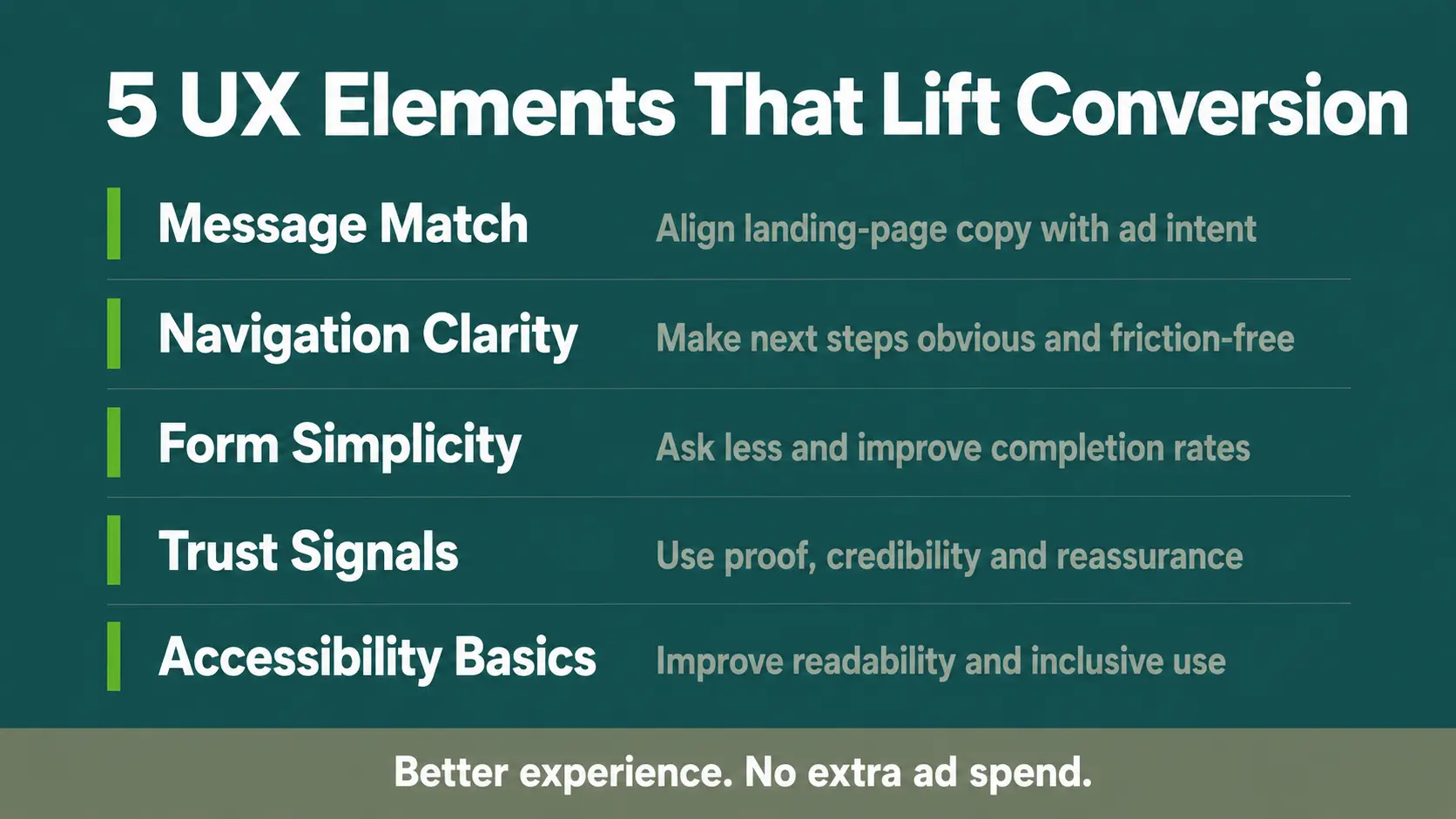 5 UX Elements That Lift Conversion

Message Match
Align landing-page copy with ad intent

Navigation Clarity
Make next steps obvious and friction-free

Form Simplicity
Ask less and improve completion rates

Trust Signals
Use proof, credibility and reassurance

Accessibility Basics
Improve readability and inclusive use

Better experience. No extra ad spend.